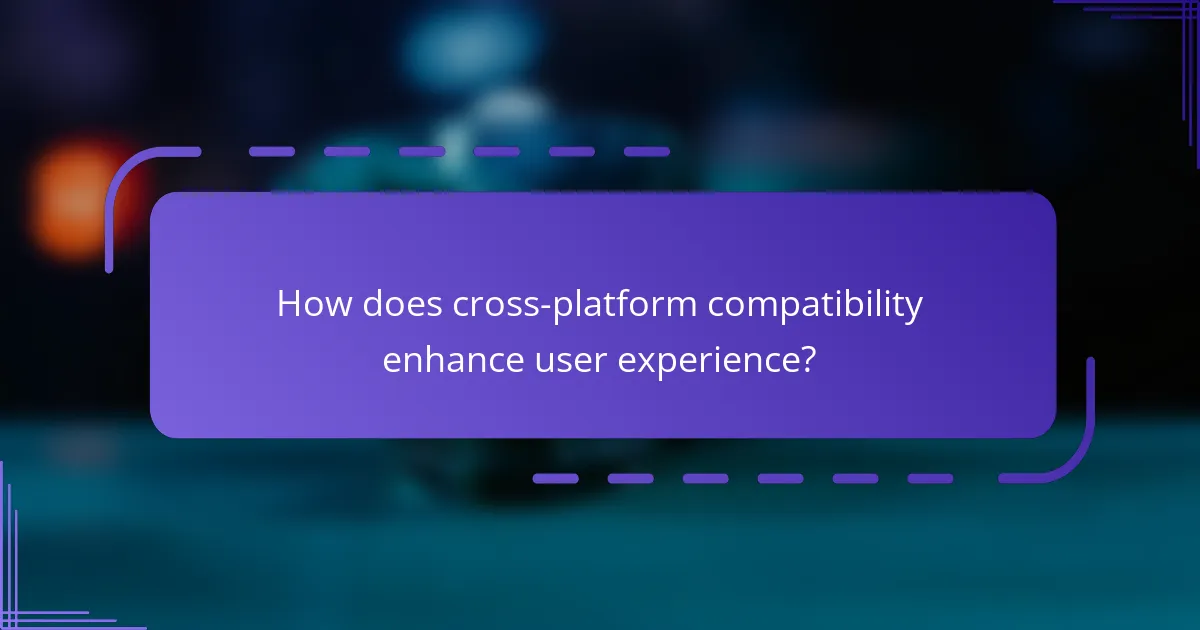 How does cross-platform compatibility enhance user experience?